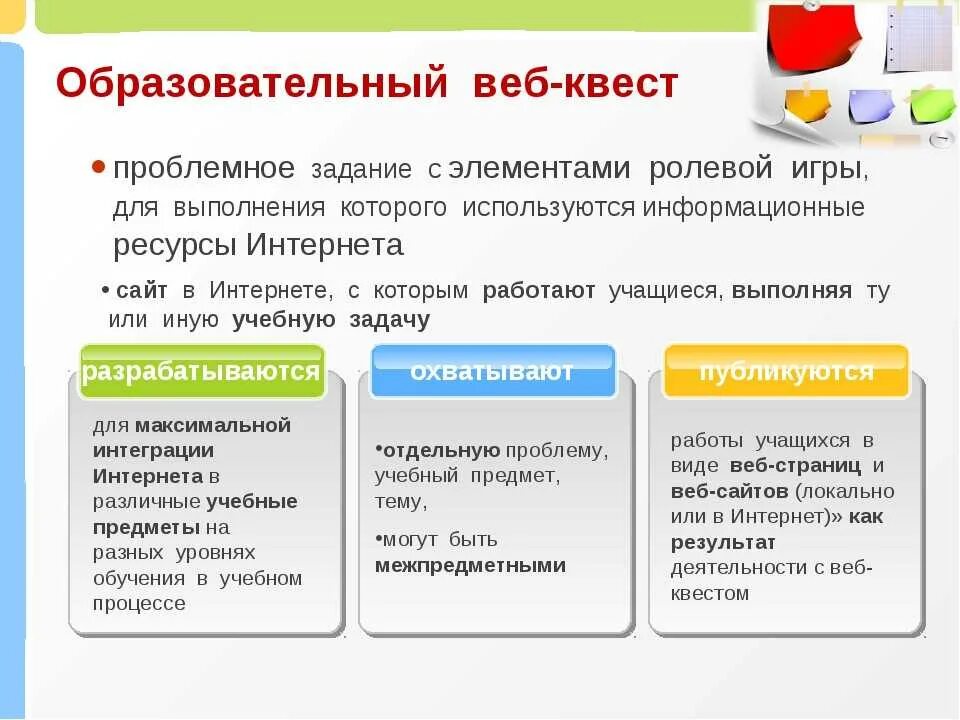 Образовательный веб-квест

• проблемное задание с элементами ролевой игры, для выполнения которого используются информационные ресурсы Интернета

• сайт в Интернете, с которым работают учащиеся, выполняя ту или иную учебную задачу

разрабатываются

для максимальной интеграции Интернета в различные учебные предметы на разных уровнях обучения в учебном процессе

охватывают

•отдельную проблему, учебный предмет, тему,

•могут быть межпредметными

публикуются

работы учащихся в виде веб-страниц и веб-сайтов (локально или в Интернет)» как результат деятельности с веб-квестом